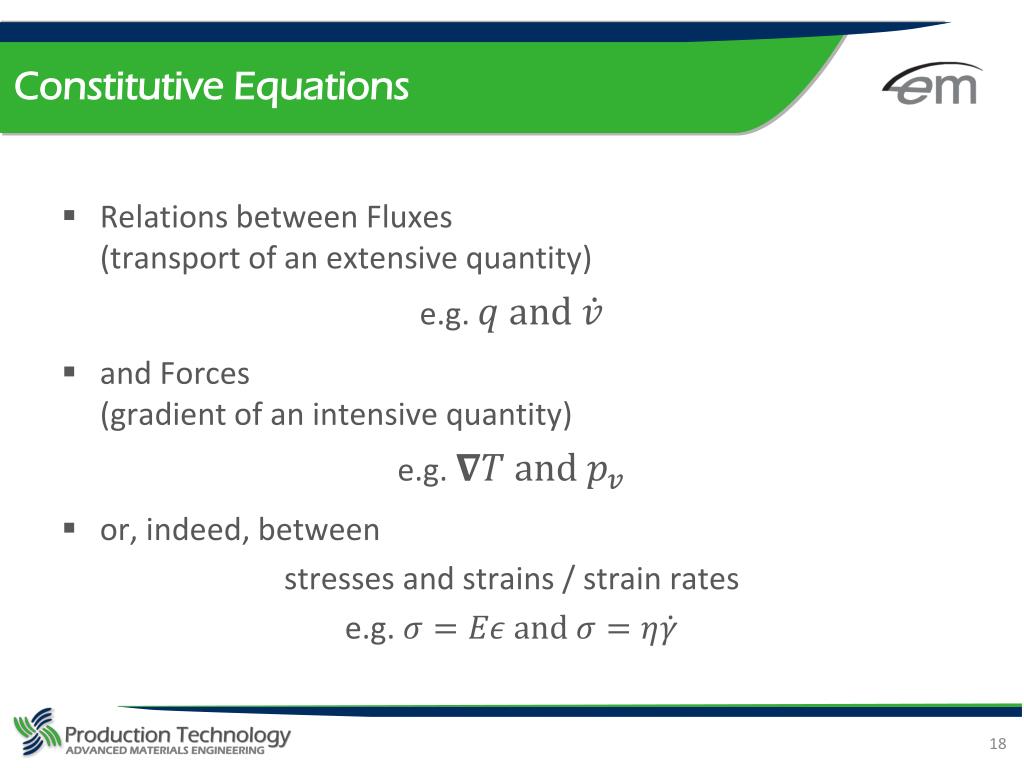 Constitutive Equations

em

▪ Relations between Fluxes (transport of an extensive quantity)

e.g. $q$ and $\dot{v}$

▪ and Forces (gradient of an intensive quantity)

e.g. $\nabla T$ and $p_v$

▪ or, indeed, between

stresses and strains / strain rates

e.g. $\sigma = E\epsilon$ and $\sigma = \eta\dot{\gamma}$

Production Technology
ADVANCED MATERIALS ENGINEERING

18